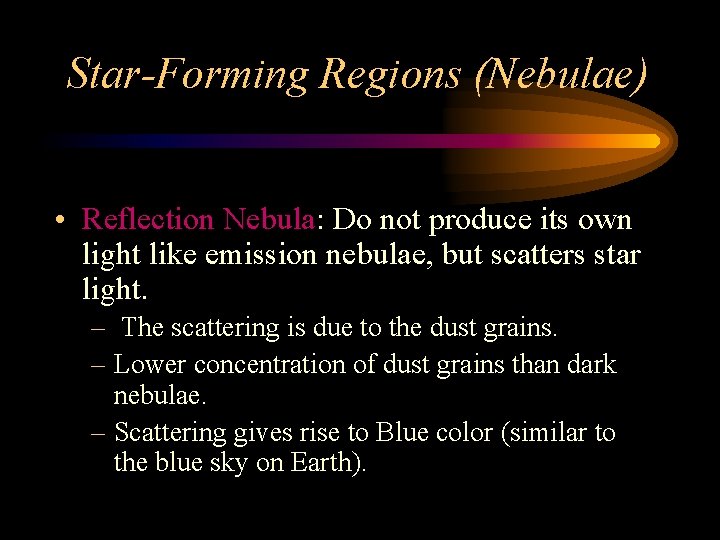 Star-Forming Regions (Nebulae)

• Reflection Nebula: Do not produce its own light like emission nebulae, but scatters star light.

– The scattering is due to the dust grains.

– Lower concentration of dust grains than dark nebulae.

– Scattering gives rise to Blue color (similar to the blue sky on Earth).